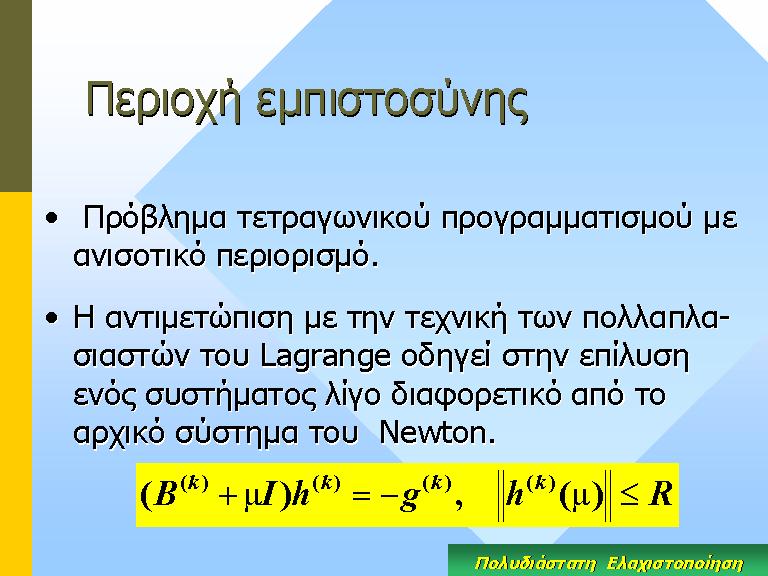 Περιοχή εμπιστοσύνης

• Πρόβλημα τετραγωνικού προγραμματισμού με ανισοτικό περιορισμό.

• Η αντιμετώπιση με την τεχνική των πολλαπλασιαστών του Lagrange οδηγεί στην επίλυση ενός συστήματος λίγο διαφορετικό από το αρχικό σύστημα του Newton.

$(B^{(k)} + \mu I)h^{(k)} = -g^{(k)}, \quad \left\| h^{(k)}(\mu) \right\| \leq R$

Πολυδιάστατη Ελαχιστοποίηση